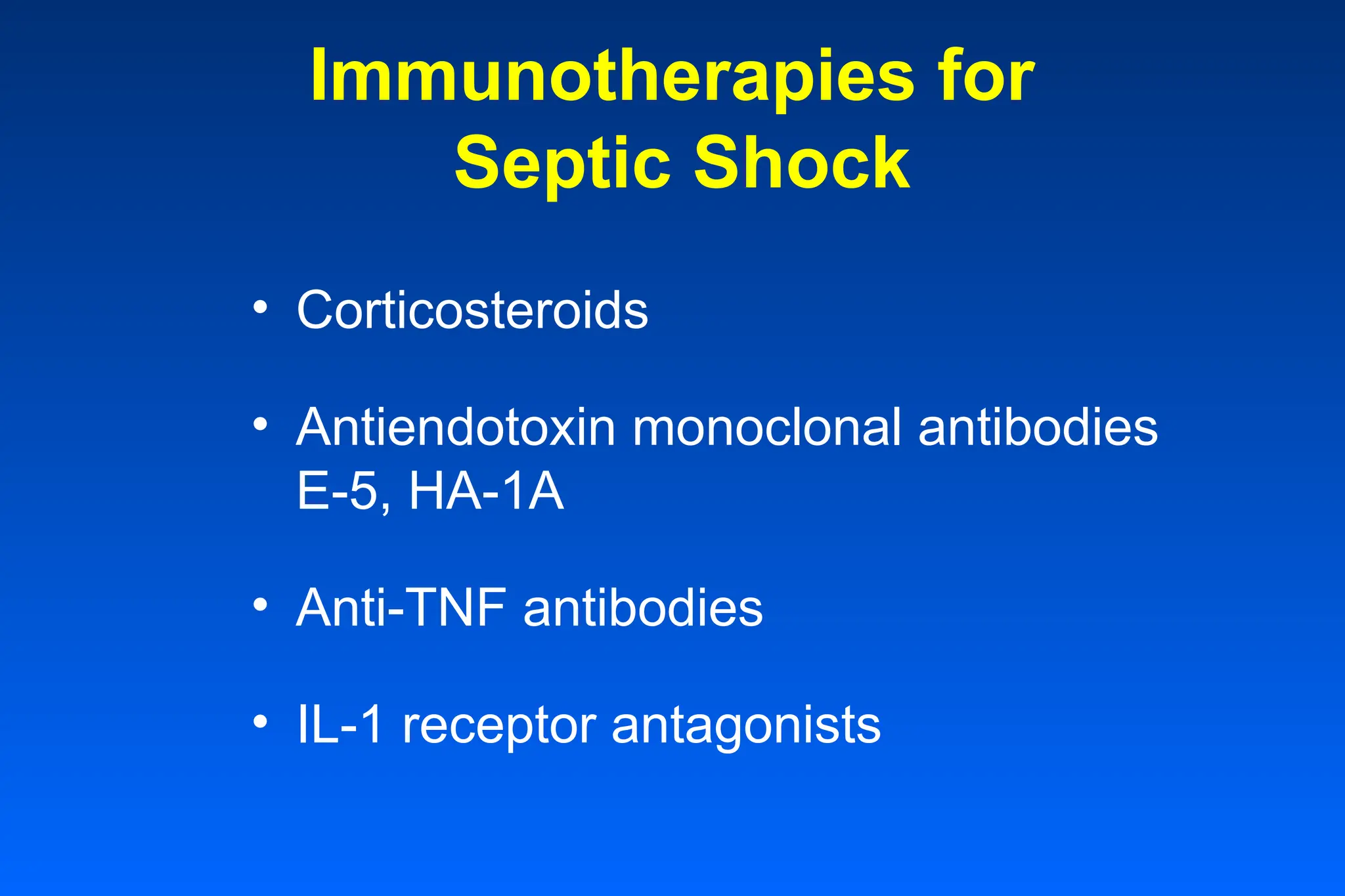 Immunotherapies for Septic Shock

• Corticosteroids

• Antiendotoxin monoclonal antibodies E-5, HA-1A

• Anti-TNF antibodies

• IL-1 receptor antagonists